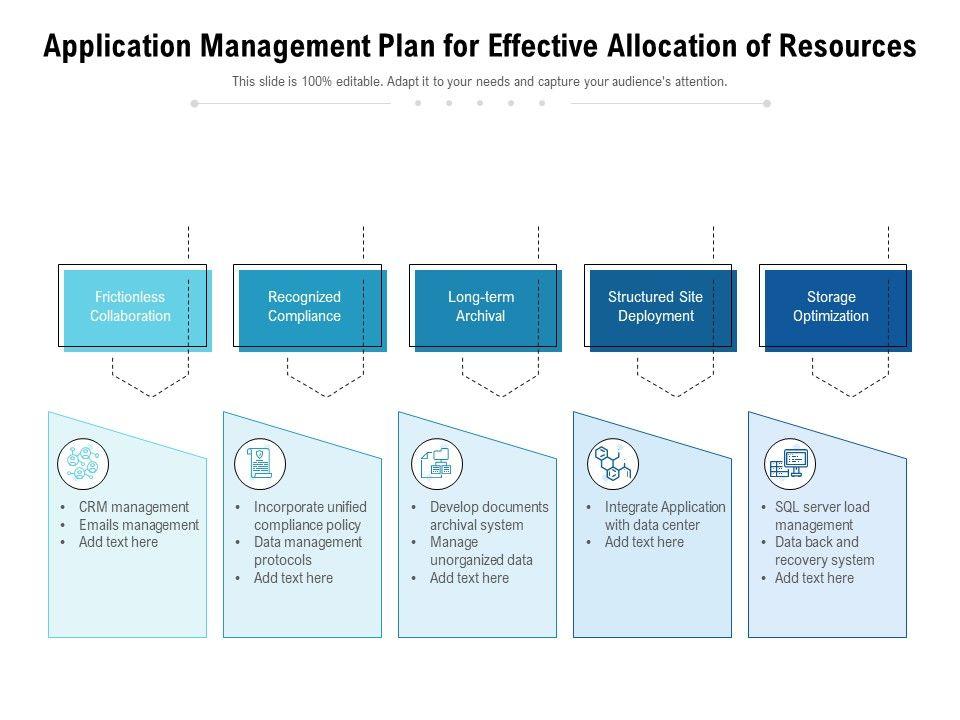 Application Management Plan for Effective Allocation of Resources

This slide is 100% editable. Adapt it to your needs and capture your audience's attention.

Frictionless Collaboration

Recognized Compliance

Long-term Archival

Structured Site Deployment

Storage Optimization

• CRM management
• Emails management
• Add text here

• Incorporate unified compliance policy
• Data management protocols
• Add text here

• Develop documents archival system
• Manage unorganized data
• Add text here

• Integrate Application with data center
• Add text here

• SQL server load management
• Data back and recovery system
• Add text here